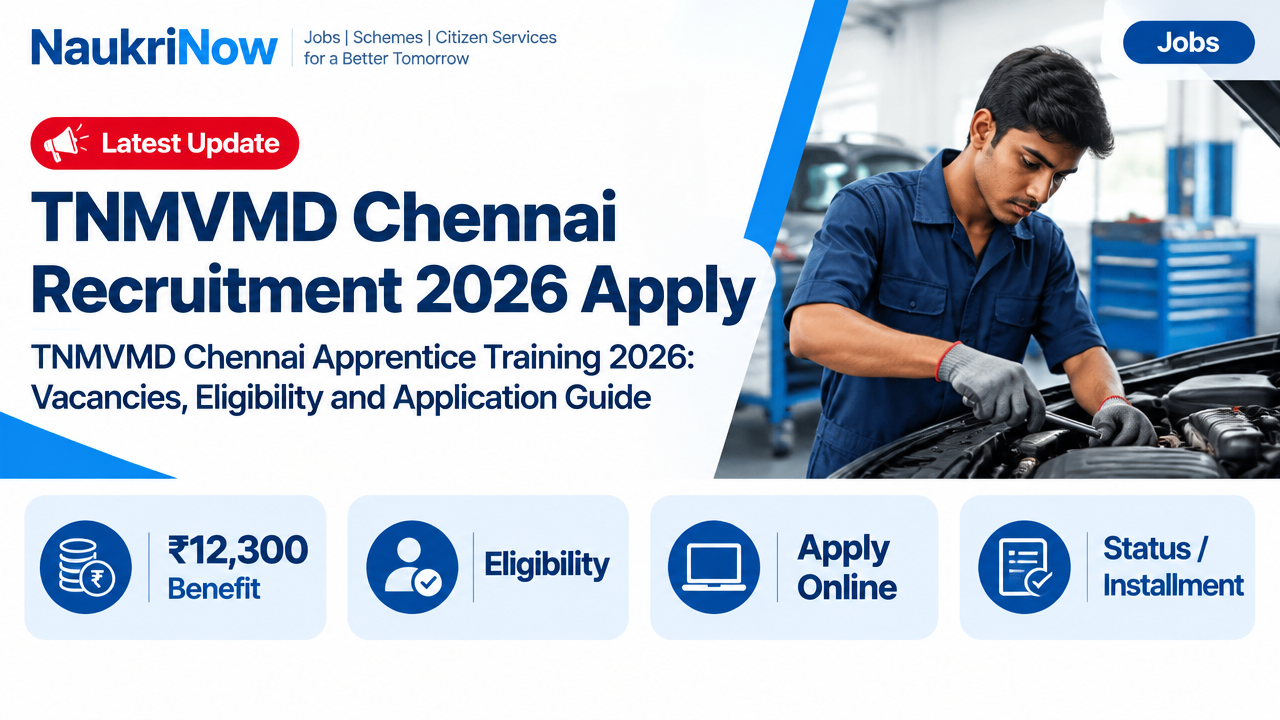 NaukriNow
Jobs | Schemes | Citizen Services
for a Better Tomorrow

Jobs

Latest Update

TNMVMD Chennai Recruitment 2026 Apply

TNMVMD Chennai Apprentice Training 2026: Vacancies, Eligibility and Application Guide

₹12,300
Benefit

Eligibility

Apply
Online

Status /
Installment